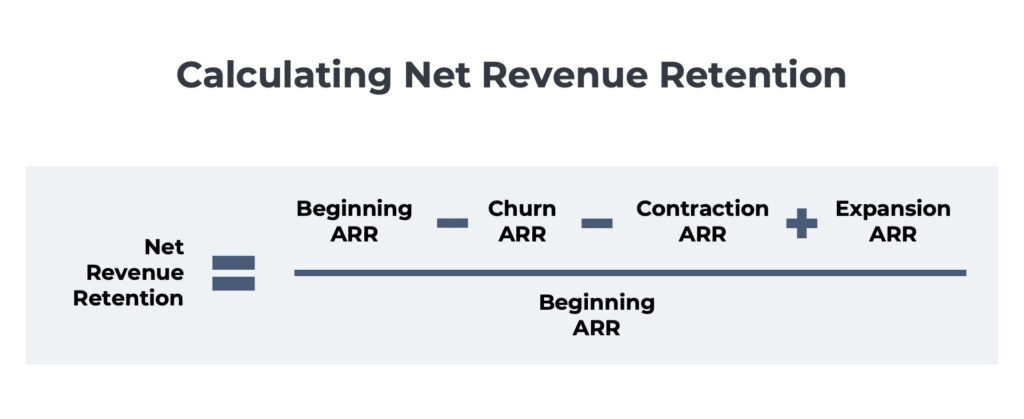 Calculating Net Revenue Retention

$\text{Net Revenue Retention} = \frac{\text{Beginning ARR} - \text{Churn ARR} - \text{Contraction ARR} + \text{Expansion ARR}}{\text{Beginning ARR}}$